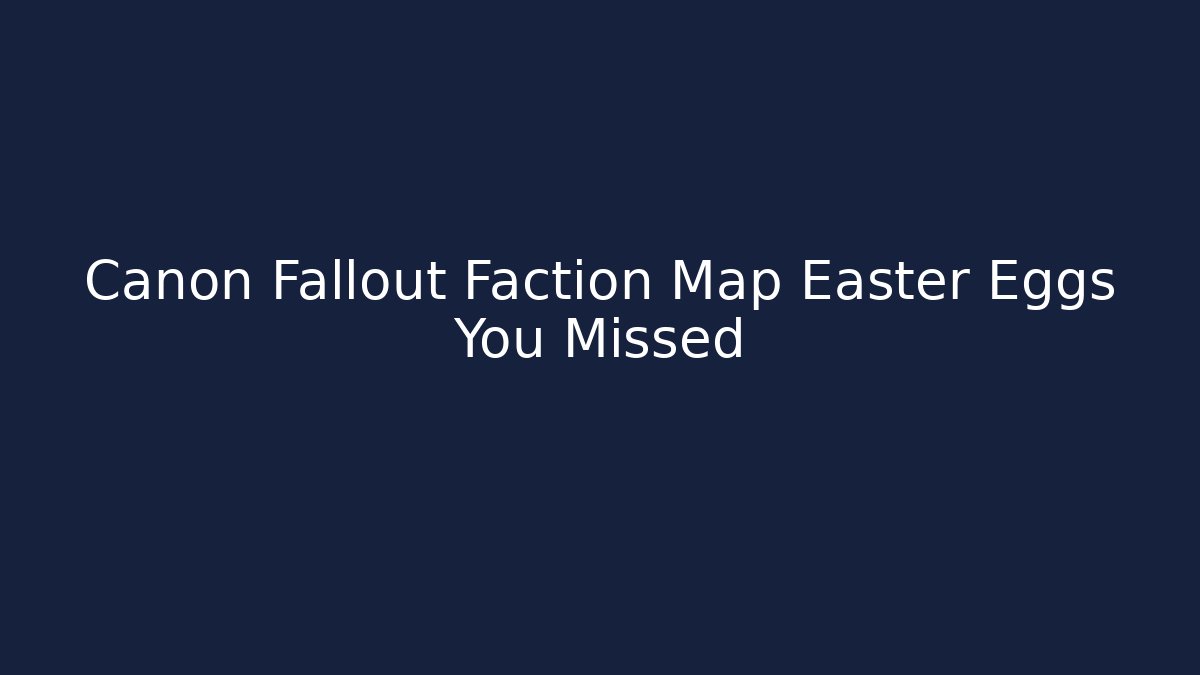 Canon Fallout Faction Map Easter Eggs You Missed